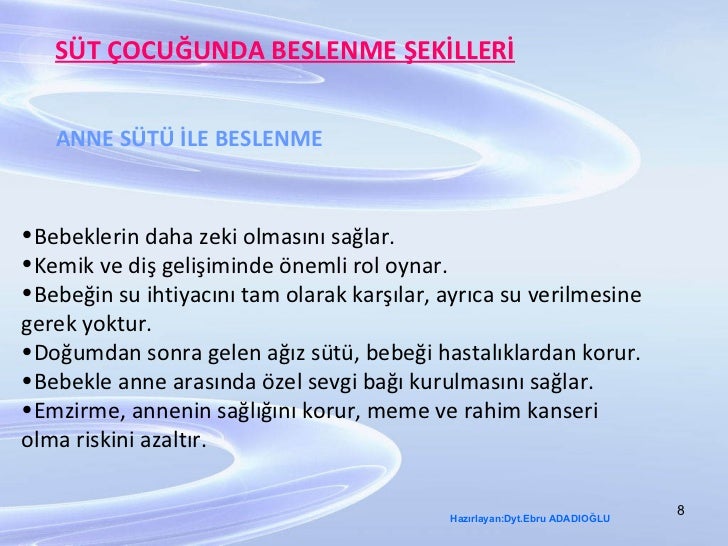 SÜT ÇOCUĞUNDA BESLENME ŞEKİLLERİ

ANNE SÜTÜ İLE BESLENME

•Bebeklerin daha zeki olmasını sağlar.
•Kemik ve diş gelişiminde önemli rol oynar.
•Bebeğin su ihtiyacını tam olarak karşılar, ayrıca su verilmesine gerek yoktur.
•Doğumdan sonra gelen ağız sütü, bebeği hastalıklardan korur.
•Bebekle anne arasında özel sevgi bağı kurulmasını sağlar.
•Emzirme, annenin sağlığını korur, meme ve rahim kanseri olma riskini azaltır.

Hazırlayan:Dyt.Ebru ADADIOĞLU

8